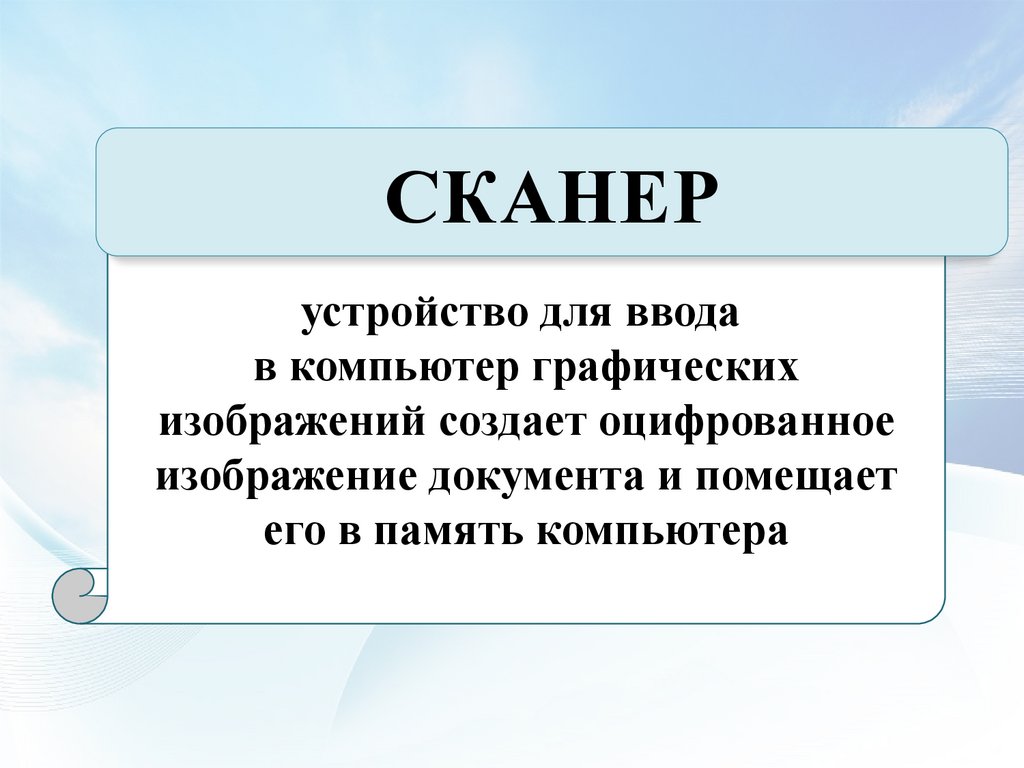 СКАНЕР

устройство для ввода в компьютер графических изображений создает оцифрованное изображение документа и помещает его в память компьютера